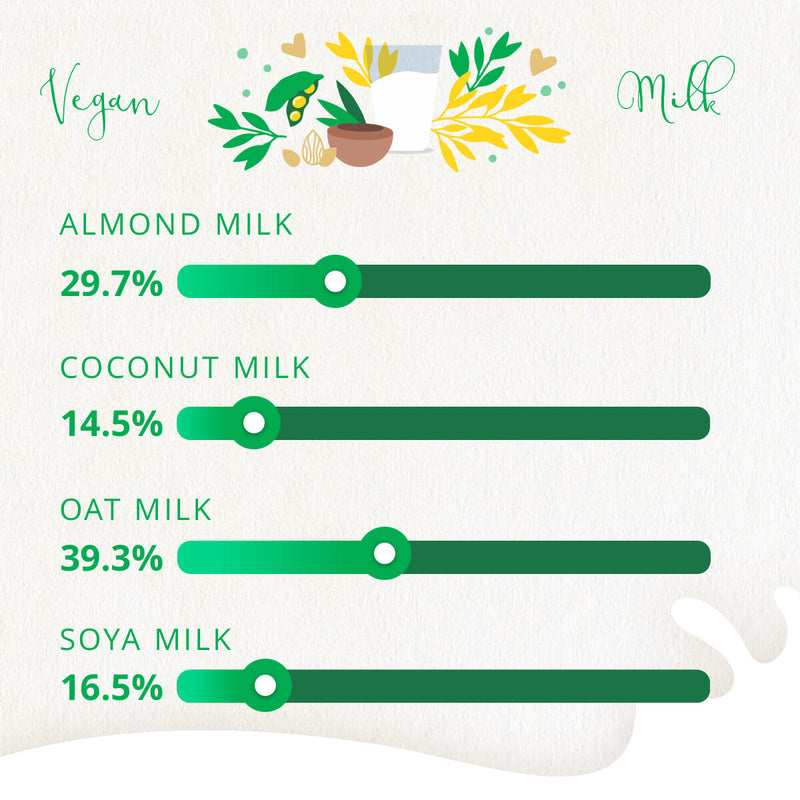 Vegan Milk

ALMOND MILK
29.7%

COCONUT MILK
14.5%

OAT MILK
39.3%

SOYA MILK
16.5%